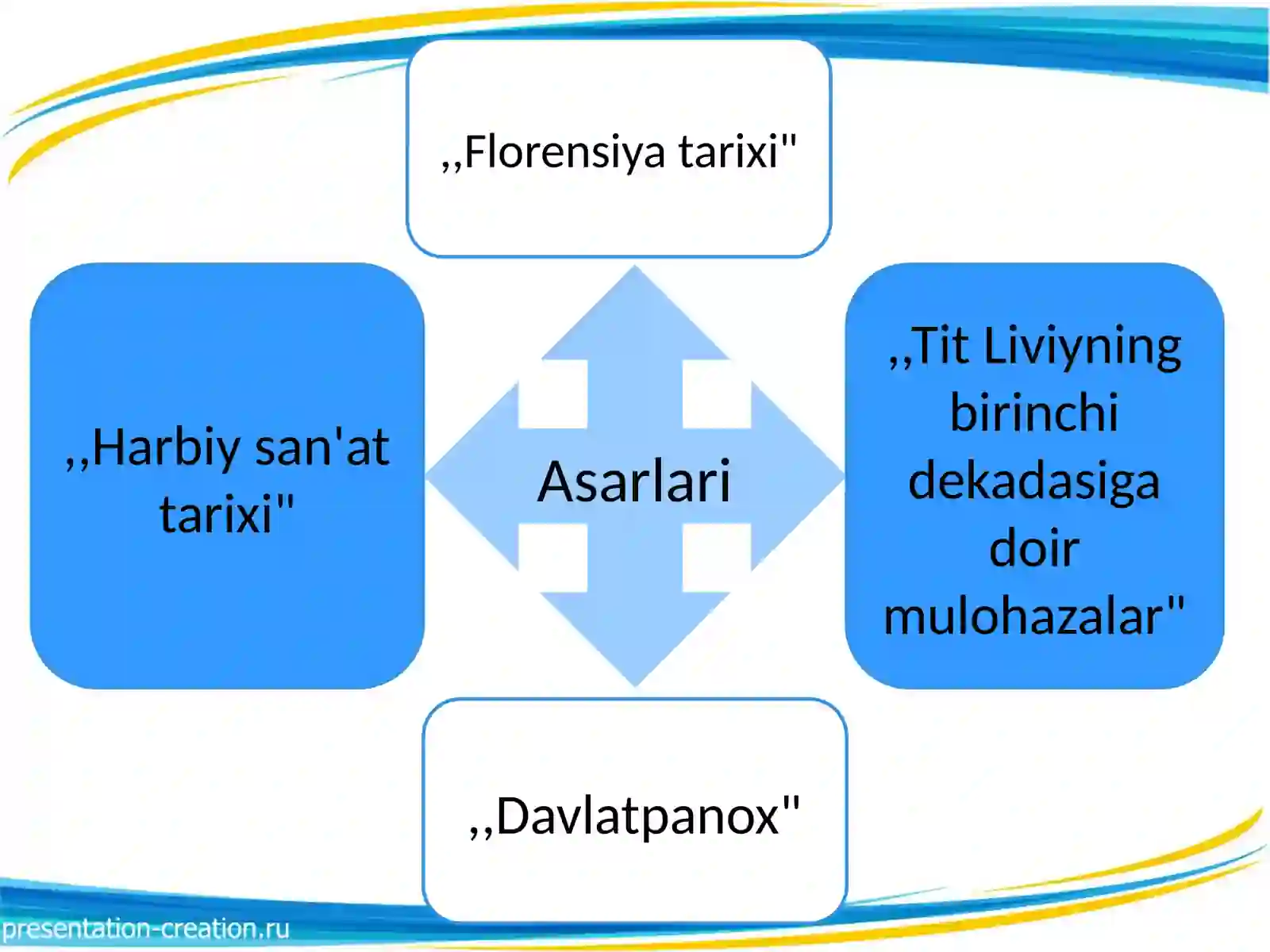 ,,Florensiya tarixi"

,,Harbiy san'at tarixi"

Asarlari

,,Tit Liviyning birinchi dekadasiga doir mulohazalar"

,,Davlatpanox"

presentation-creation.ru